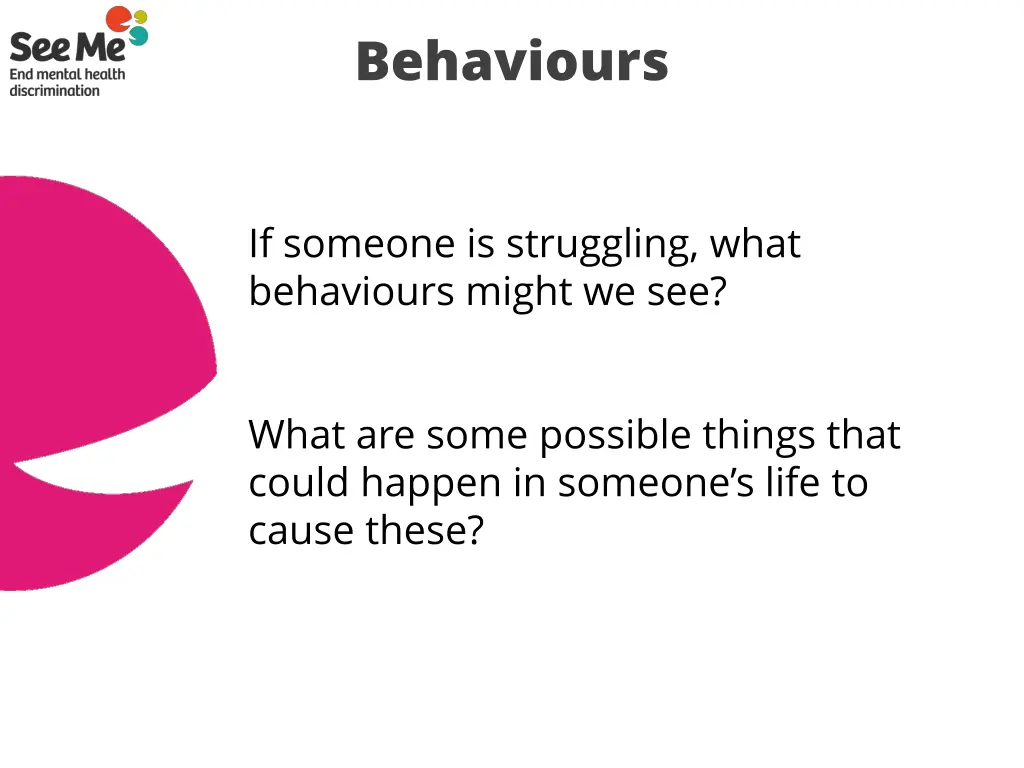 See Me
End mental health discrimination

Behaviours

If someone is struggling, what behaviours might we see?

What are some possible things that could happen in someone's life to cause these?